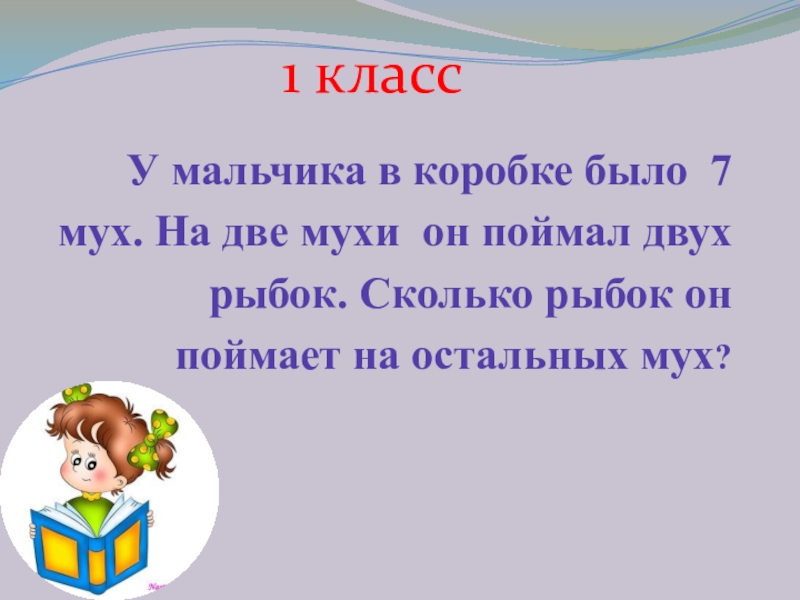 1 класс

У мальчика в коробке было 7 мух. На две мухи он поймал двух рыбок. Сколько рыбок он поймает на остальных мух?